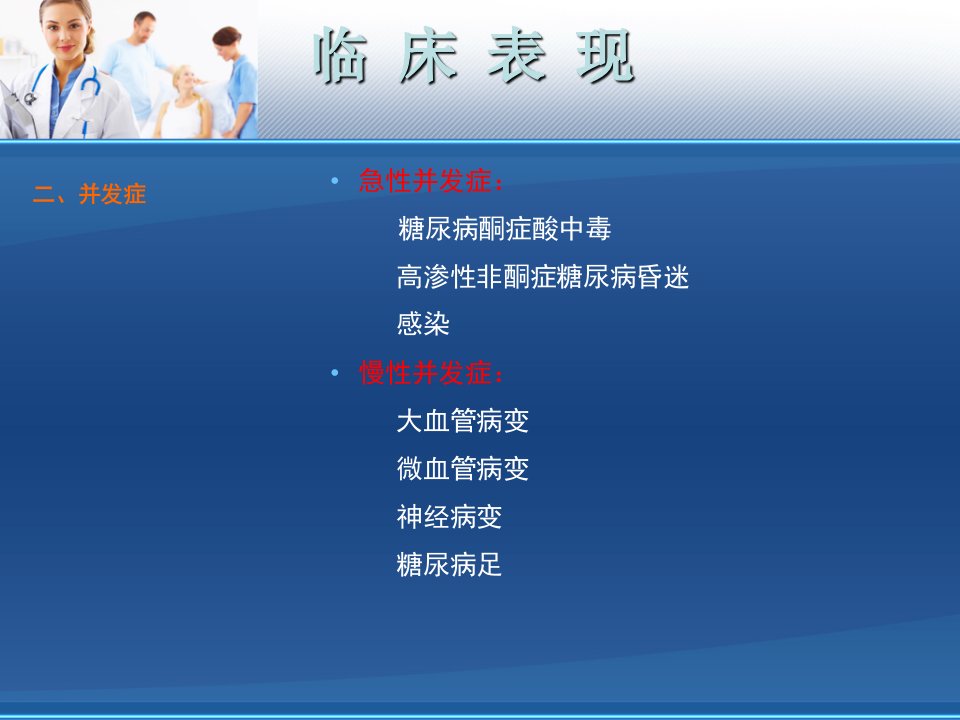 临 床 表 现

二、并发症

• 急性并发症：

糖尿病酮症酸中毒

高渗性非酮症糖尿病昏迷

感染

• 慢性并发症：

大血管病变

微血管病变

神经病变

糖尿病足